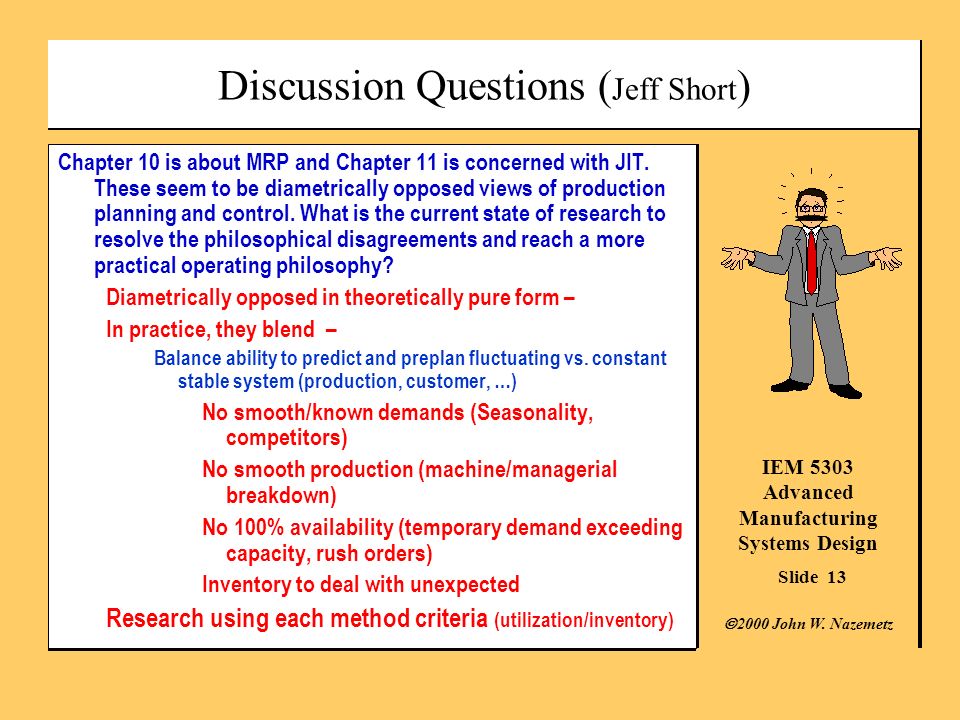 Discussion Questions (Jeff Short)

Chapter 10 is about MRP and Chapter 11 is concerned with JIT. These seem to be diametrically opposed views of production planning and control. What is the current state of research to resolve the philosophical disagreements and reach a more practical operating philosophy?

Diametrically opposed in theoretically pure form –

In practice, they blend –

Balance ability to predict and preplan fluctuating vs. constant stable system (production, customer, ...)

No smooth/known demands (Seasonality, competitors)

No smooth production (machine/managerial breakdown)

No 100% availability (temporary demand exceeding capacity, rush orders)

Inventory to deal with unexpected

Research using each method criteria (utilization/inventory)

IEM 5303
Advanced
Manufacturing
Systems Design

Slide 13

©2000 John W. Nazemetz